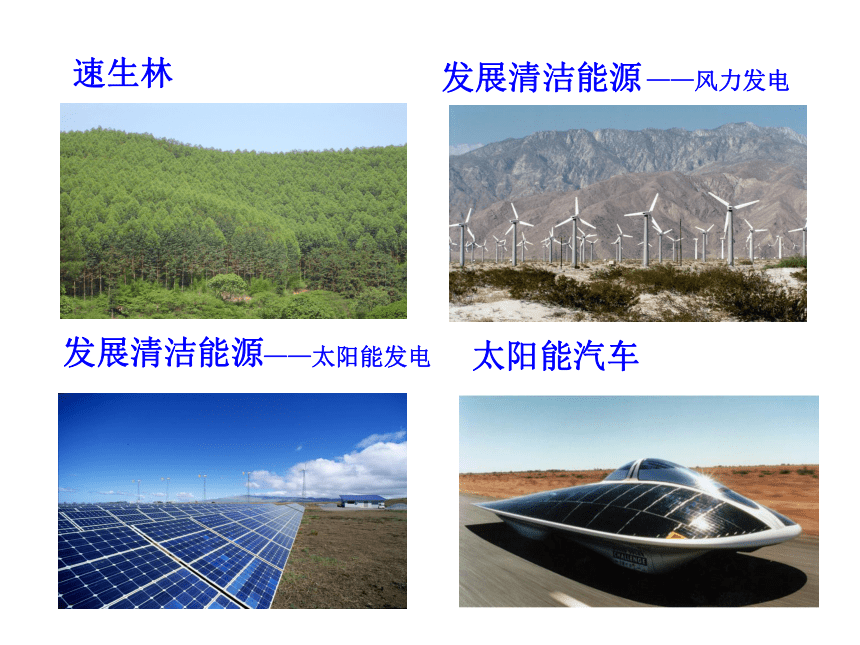 速生林

发展清洁能源——风力发电

发展清洁能源——太阳能发电

太阳能汽车